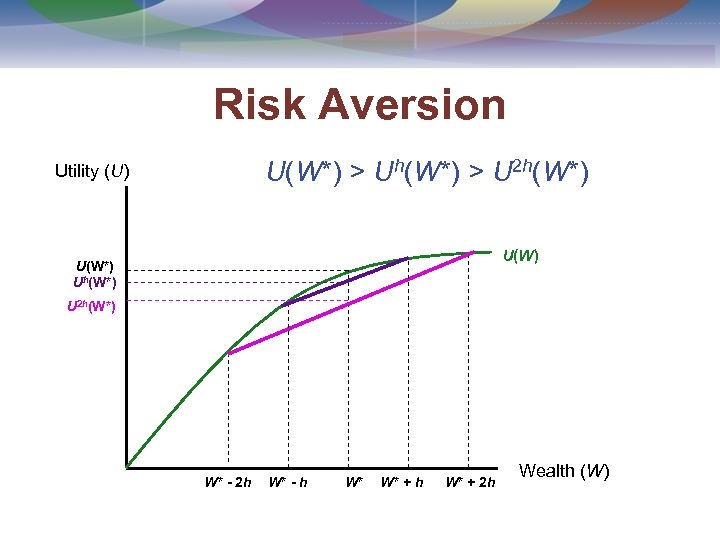 Risk Aversion

Utility ($U$)

$U(W^*) > U^h(W^*) > U^{2h}(W^*)$

$U(W^*)$
$U^h(W^*)$
$U^{2h}(W^*)$

$U(W)$

$W^* - 2h$ $W^* - h$ $W^*$ $W^* + h$ $W^* + 2h$

Wealth ($W$)